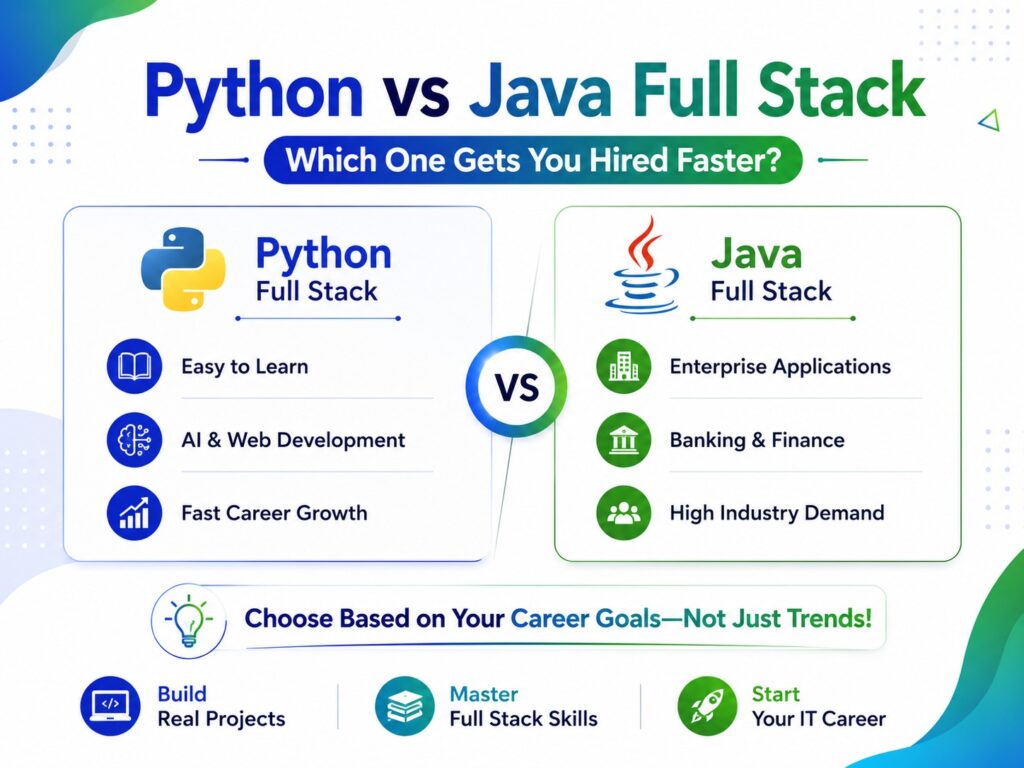 Python vs Java Full Stack

Which One Gets You Hired Faster?

Python
Full Stack

Easy to Learn

AI & Web Development

Fast Career Growth

VS

Java
Full Stack

Enterprise Applications

Banking & Finance

High Industry Demand

Choose Based on Your Career Goals—Not Just Trends!

Build
Real Projects

Master
Full Stack Skills

Start
Your IT Career